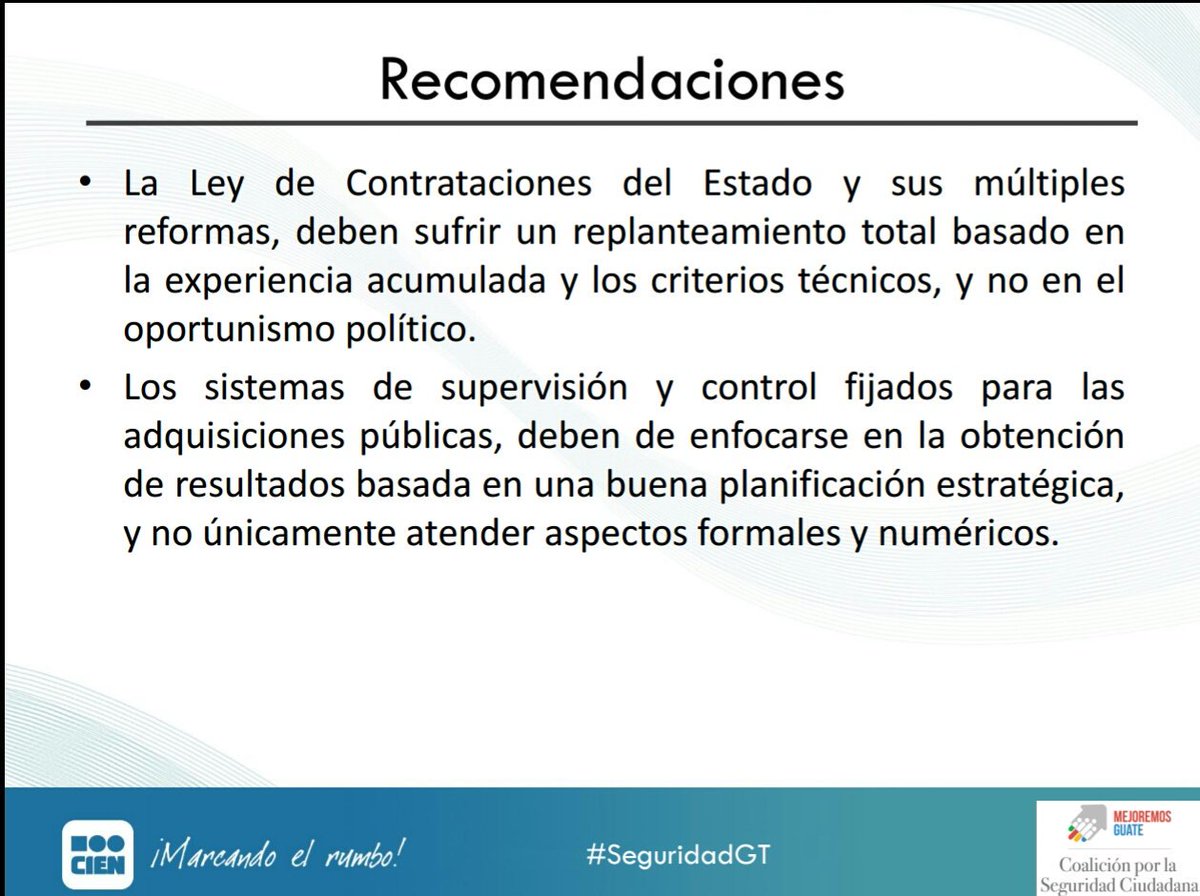 Recomendaciones

• La Ley de Contrataciones del Estado y sus múltiples reformas, deben sufrir un replanteamiento total basado en la experiencia acumulada y los criterios técnicos, y no en el oportunismo político.

• Los sistemas de supervisión y control fijados para las adquisiciones públicas, deben de enfocarse en la obtención de resultados basada en una buena planificación estratégica, y no únicamente atender aspectos formales y numéricos.

CIEN ¡Marcando el rumbo! #SeguridadGT MEJOREMOS GUATE Coalición por la Seguridad Ciudadana